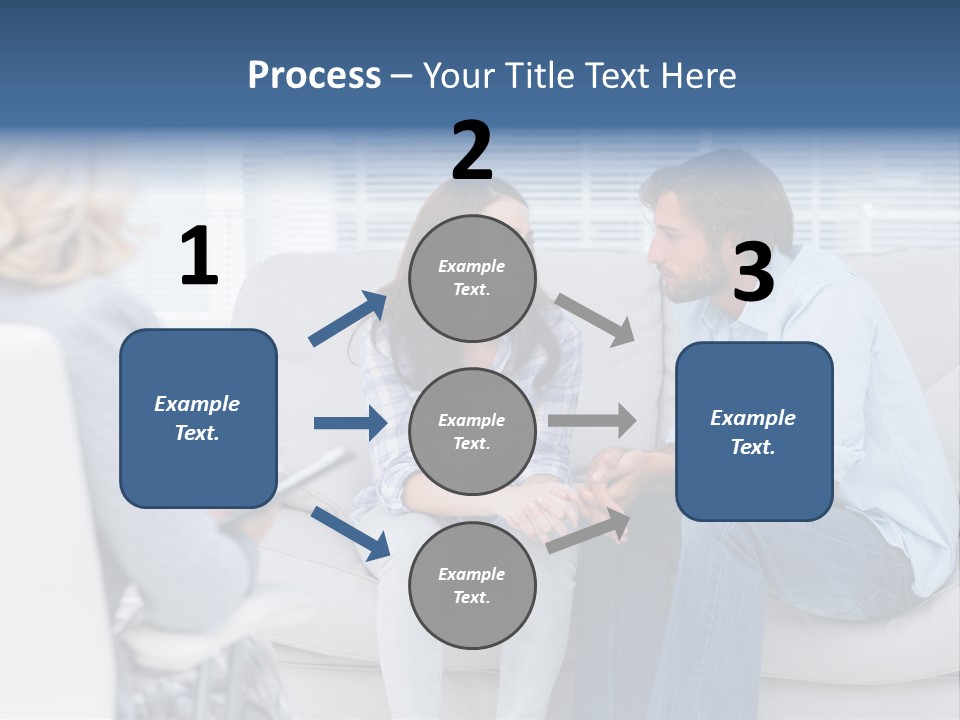 Process – Your Title Text Here

1

Example Text.

2

Example Text.

Example Text.

Example Text.

3

Example Text.